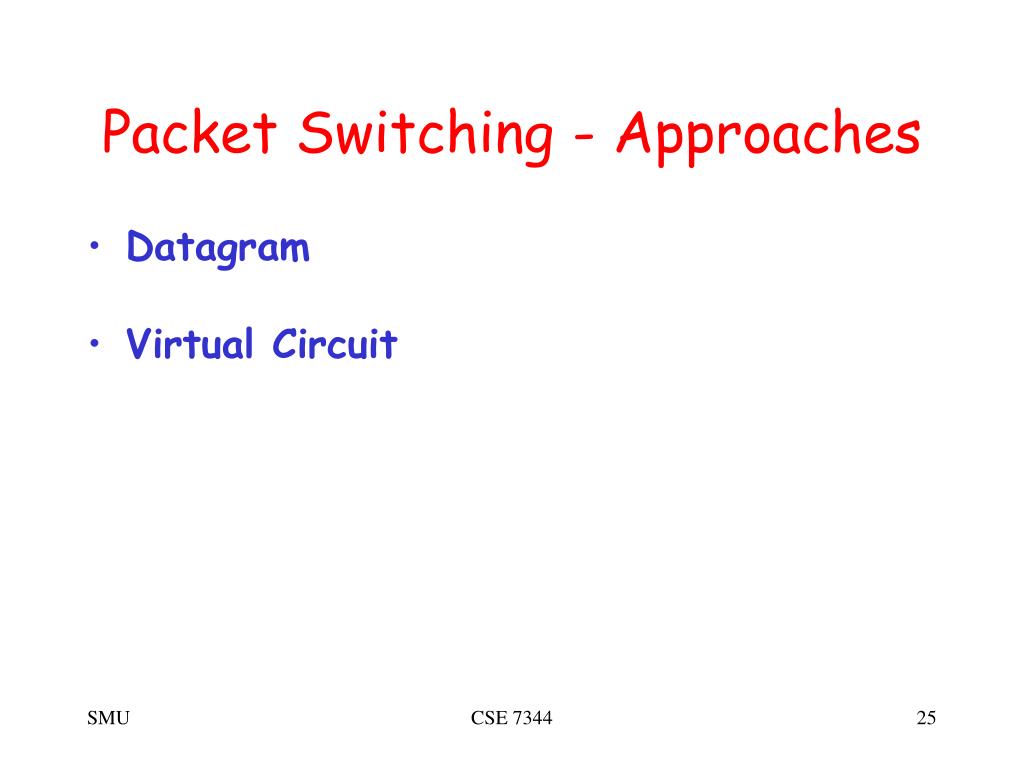 Packet Switching - Approaches

• Datagram

• Virtual Circuit

SMU

CSE 7344

25